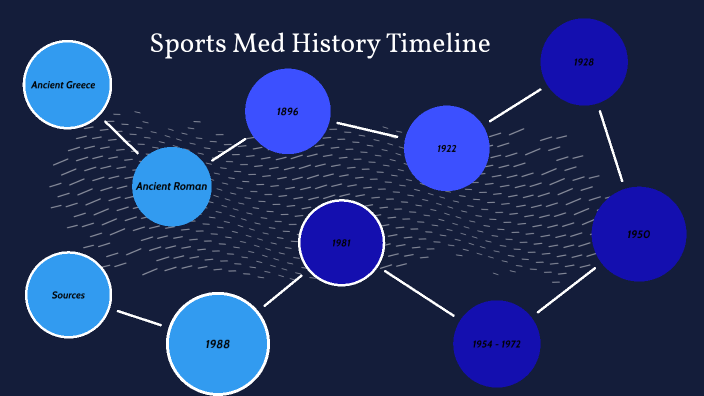 Sports Med History Timeline

Ancient Greece

Ancient Roman

1896

1922

1928

1950

1954 - 1972

1981

1988

Sources